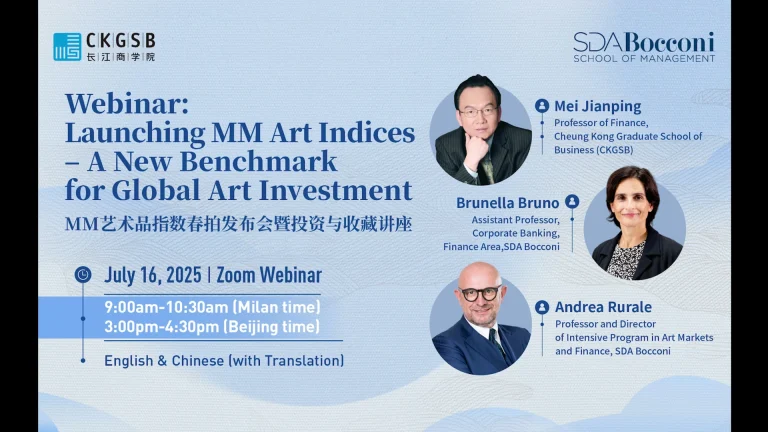 CKGSB
长江商学院

SDA Bocconi
SCHOOL OF MANAGEMENT

Webinar:
Launching MM Art Indices – A New Benchmark for Global Art Investment

MM艺术品指数春拍发布会暨投资与收藏讲座

July 16, 2025 | Zoom Webinar

9:00am-10:30am (Milan time)
3:00pm-4:30pm (Beijing time)

English & Chinese (with Translation)

Mei Jianping
Professor of Finance, Cheung Kong Graduate School of Business (CKGSB)

Brunella Bruno
Assistant Professor, Corporate Banking, Finance Area,SDA Bocconi

Andrea Rurale
Professor and Director of Intensive Program in Art Markets and Finance, SDA Bocconi